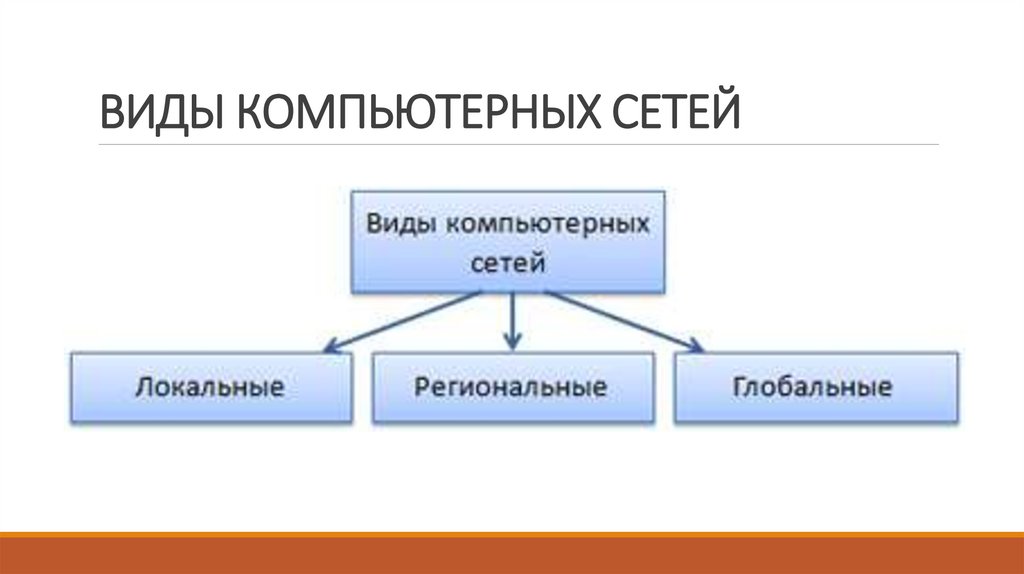 ВИДЫ КОМПЬЮТЕРНЫХ СЕТЕЙ

Виды компьютерных сетей

Локальные

Региональные

Глобальные